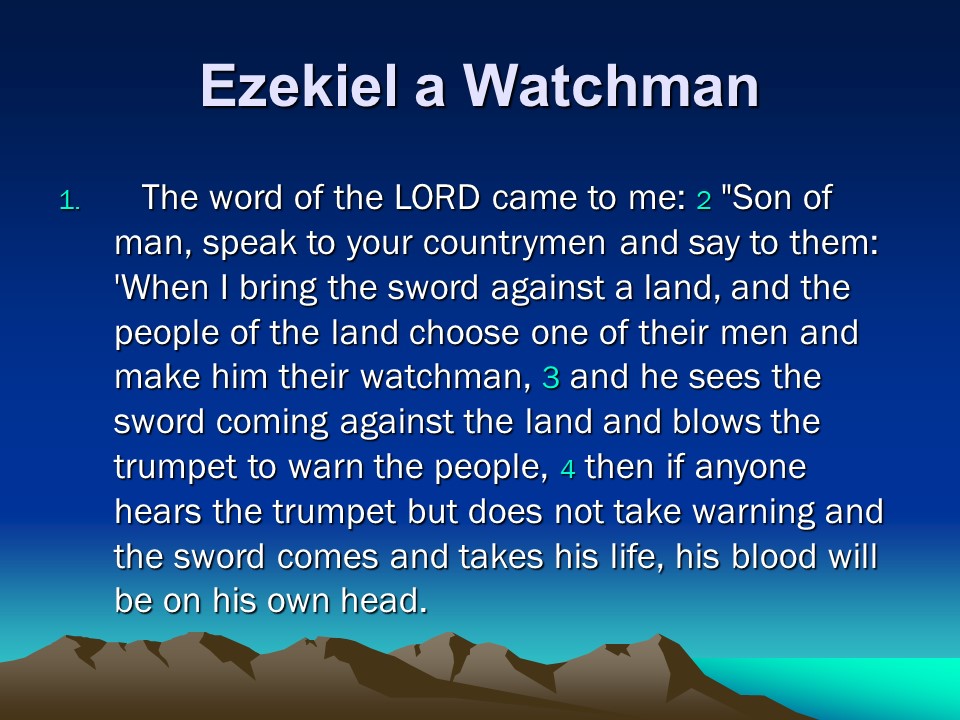 Ezekiel a Watchman

1. The word of the LORD came to me: 2 "Son of man, speak to your countrymen and say to them: 'When I bring the sword against a land, and the people of the land choose one of their men and make him their watchman, 3 and he sees the sword coming against the land and blows the trumpet to warn the people, 4 then if anyone hears the trumpet but does not take warning and the sword comes and takes his life, his blood will be on his own head.